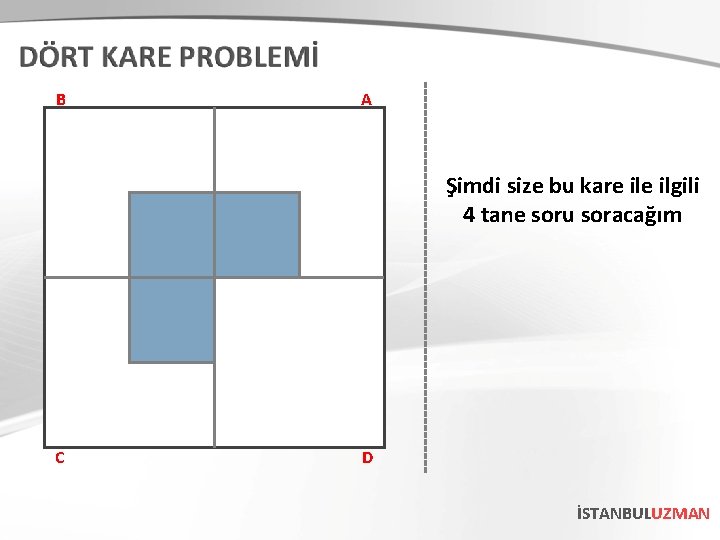 DÖRT KARE PROBLEMİ

B

A

C

D

Şimdi size bu kare ile ilgili 4 tane soru soracağım

İSTANBULUZMAN